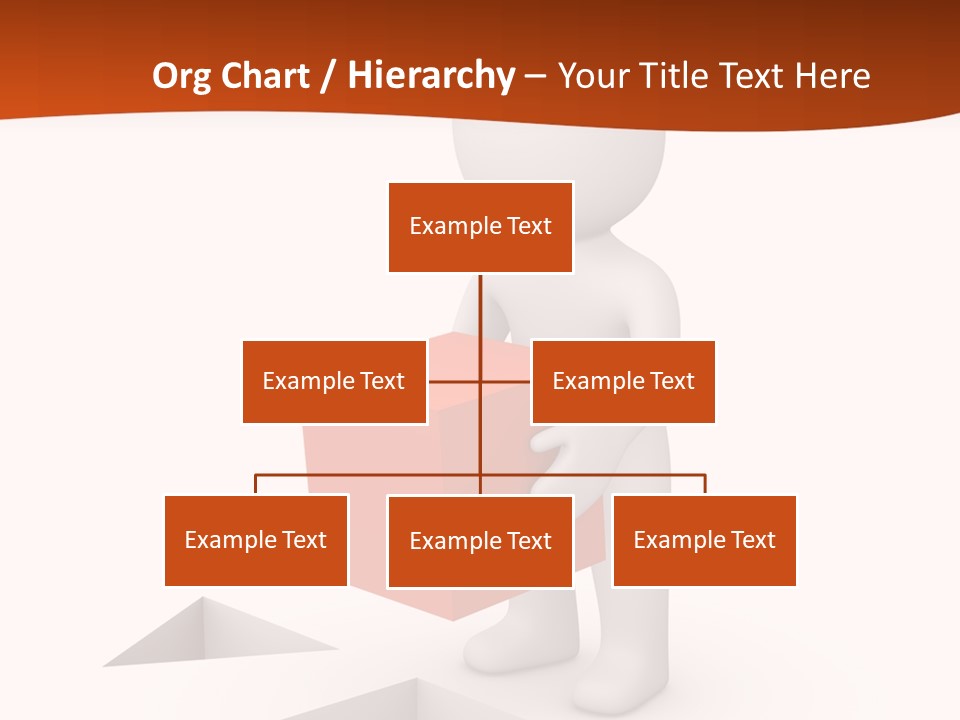 Org Chart / Hierarchy – Your Title Text Here

Example Text

Example Text

Example Text

Example Text

Example Text

Example Text